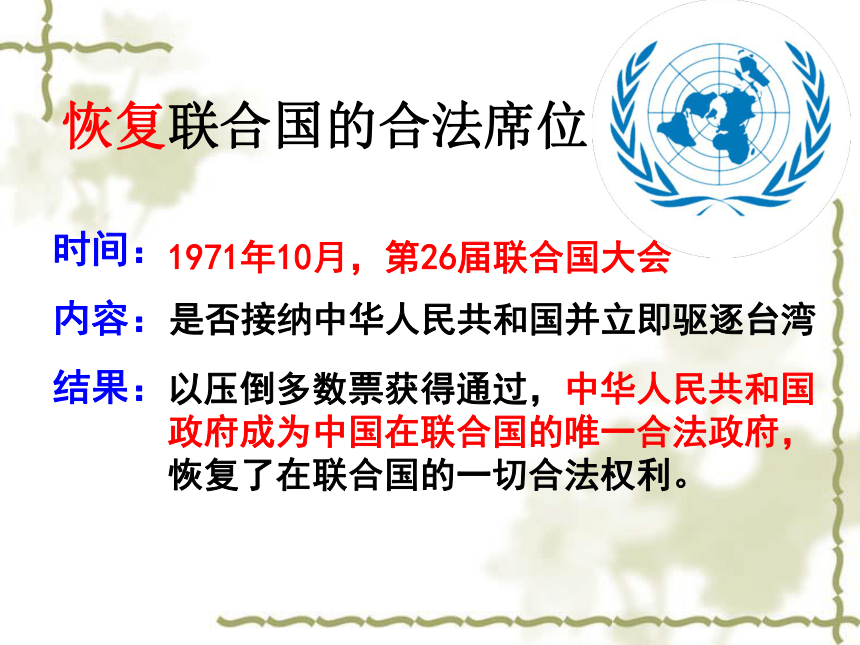 恢复联合国的合法席位

时间：1971年10月，第26届联合国大会

内容：是否接纳中华人民共和国并立即驱逐台湾

结果：以压倒多数票获得通过，中华人民共和国政府成为中国在联合国的唯一合法政府，恢复了在联合国的一切合法权利。